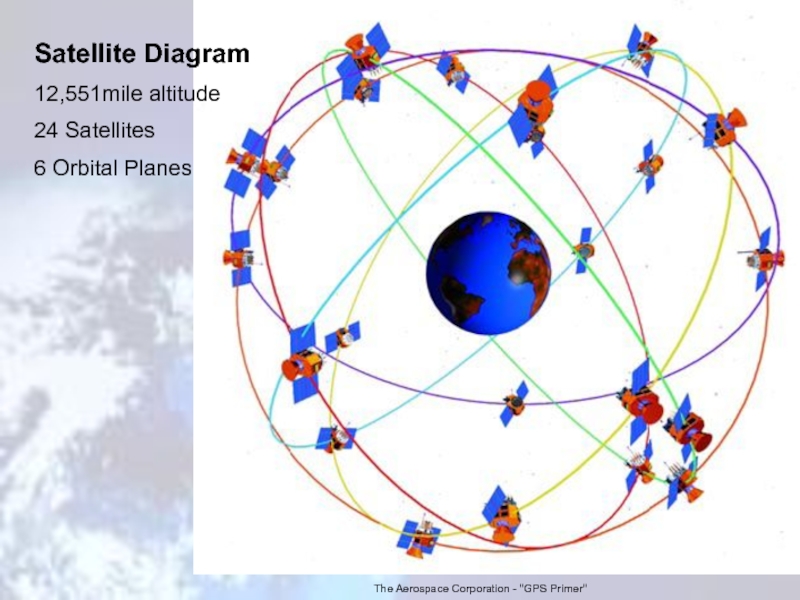 Satellite Diagram

12,551mile altitude

24 Satellites

6 Orbital Planes

The Aerospace Corporation - "GPS Primer"